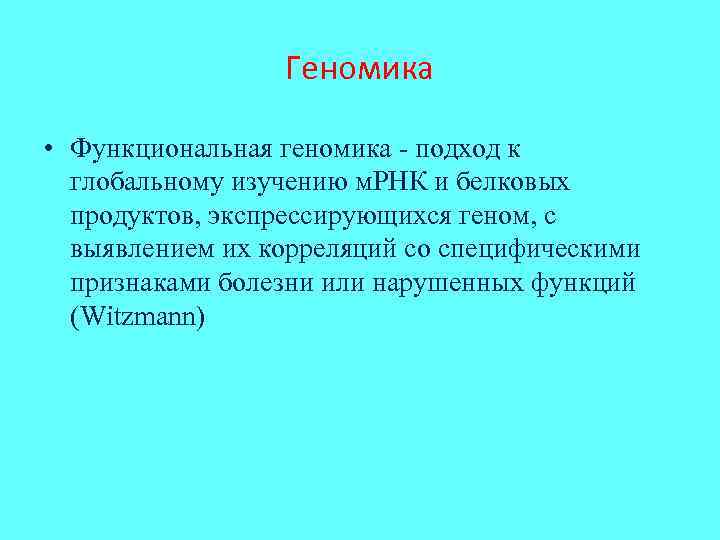 Геномика

• Функциональная геномика - подход к глобальному изучению мРНК и белковых продуктов, экспрессирующихся геном, с выявлением их корреляций со специфическими признаками болезни или нарушенных функций (Witzmann)